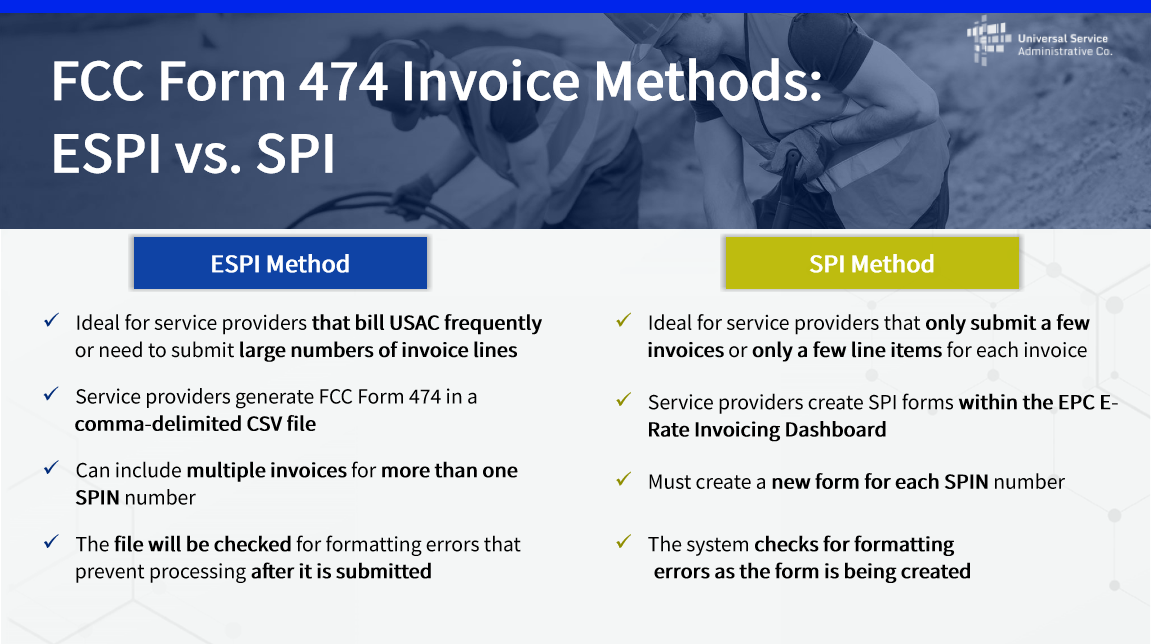 Universal Service Administrative Co.

FCC Form 474 Invoice Methods: ESPI vs. SPI

ESPI Method

✓ Ideal for service providers that bill USAC frequently or need to submit large numbers of invoice lines

✓ Service providers generate FCC Form 474 in a comma-delimited CSV file

✓ Can include multiple invoices for more than one SPIN number

✓ The file will be checked for formatting errors that prevent processing after it is submitted

SPI Method

✓ Ideal for service providers that only submit a few invoices or only a few line items for each invoice

✓ Service providers create SPI forms within the EPC E-Rate Invoicing Dashboard

✓ Must create a new form for each SPIN number

✓ The system checks for formatting errors as the form is being created